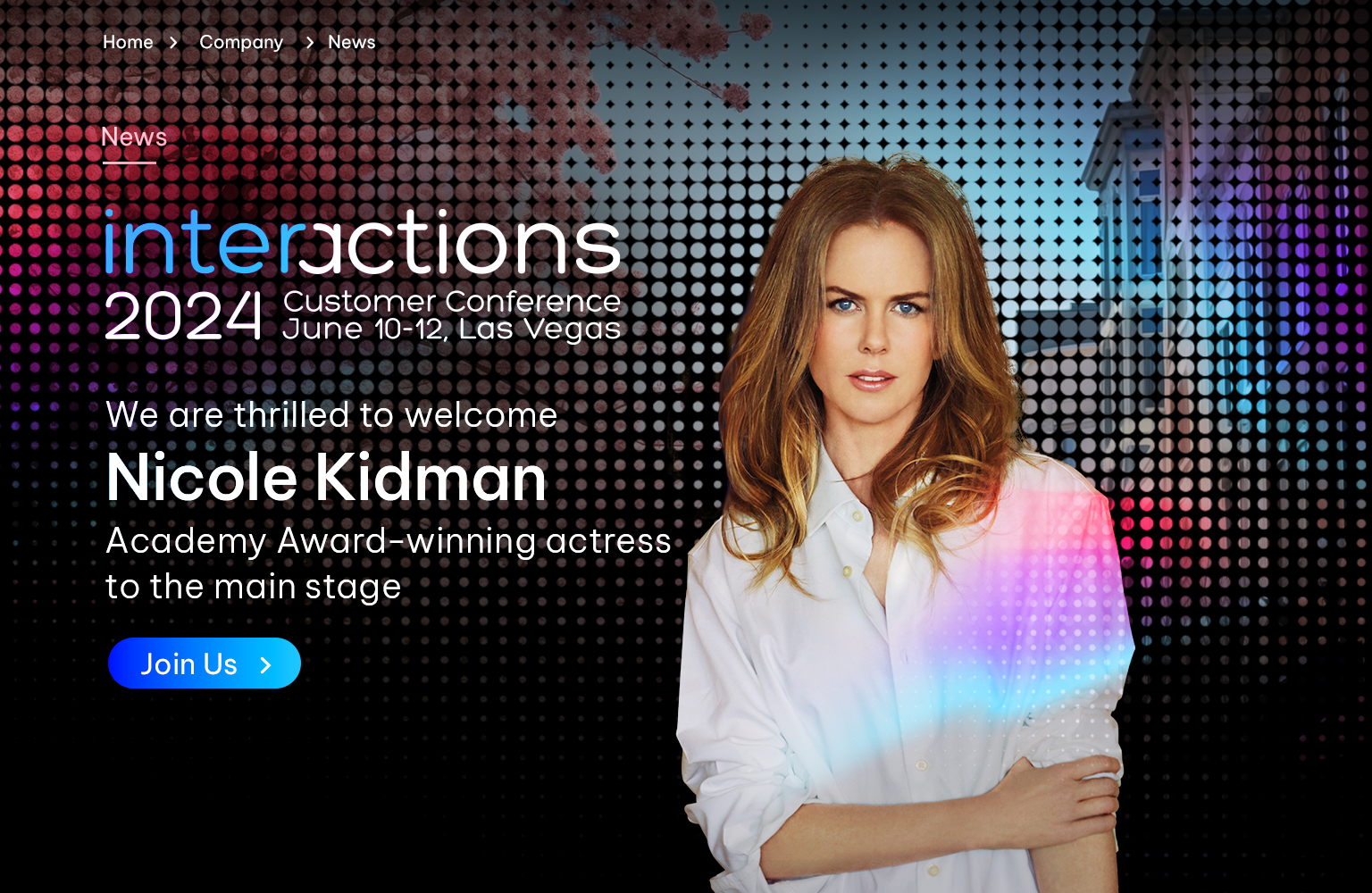 Home > Company > News

News

interactions
2024 Customer Conference
June 10-12, Las Vegas

We are thrilled to welcome
Nicole Kidman
Academy Award-winning actress to the main stage

Join Us >